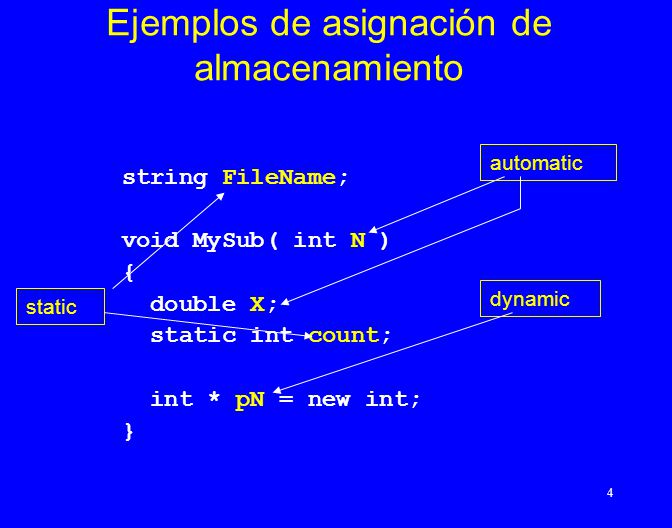 Ejemplos de asignación de almacenamiento

automatic

string FileName;

void MySub( int N )
{
  double X;
  static int count;

  int * pN = new int;
}

static

dynamic

4